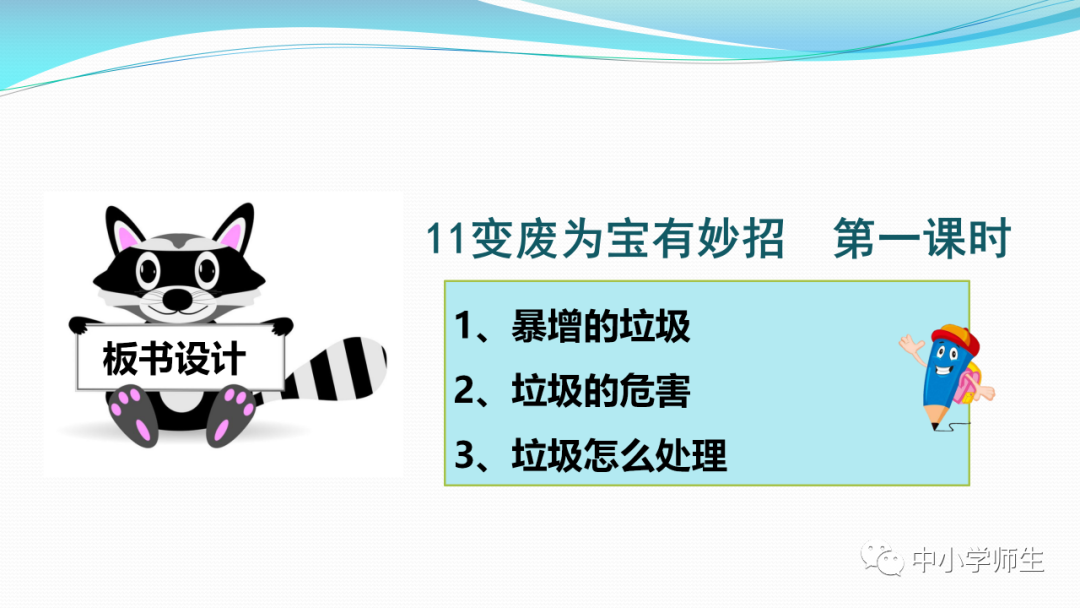 板书设计

11变废为宝有妙招　第一课时

1、暴增的垃圾

2、垃圾的危害

3、垃圾怎么处理

中小学师生